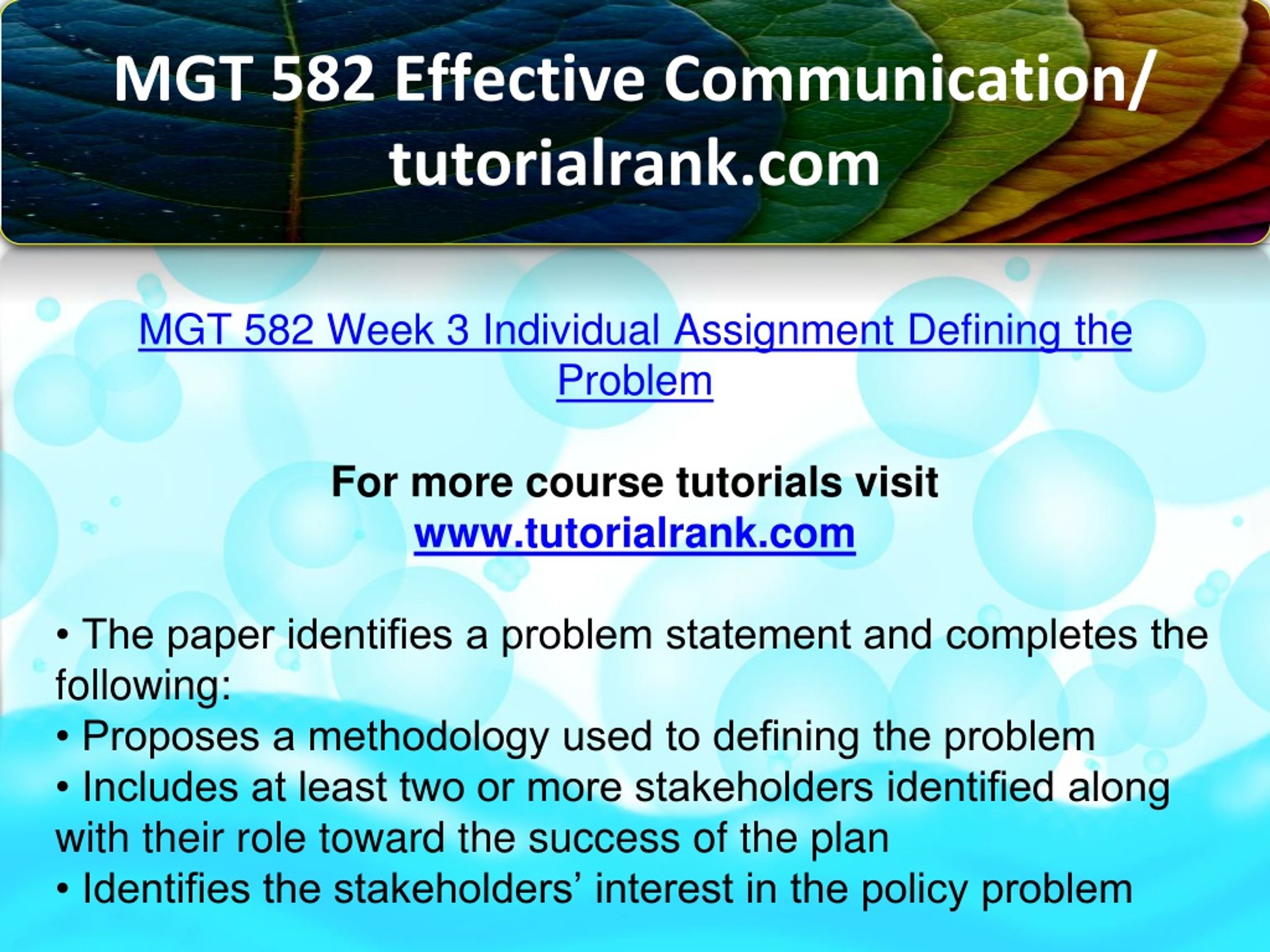 MGT 582 Effective Communication/ tutorialrank.com

MGT 582 Week 3 Individual Assignment Defining the Problem

For more course tutorials visit
www.tutorialrank.com

• The paper identifies a problem statement and completes the following:
• Proposes a methodology used to defining the problem
• Includes at least two or more stakeholders identified along with their role toward the success of the plan
• Identifies the stakeholders’ interest in the policy problem